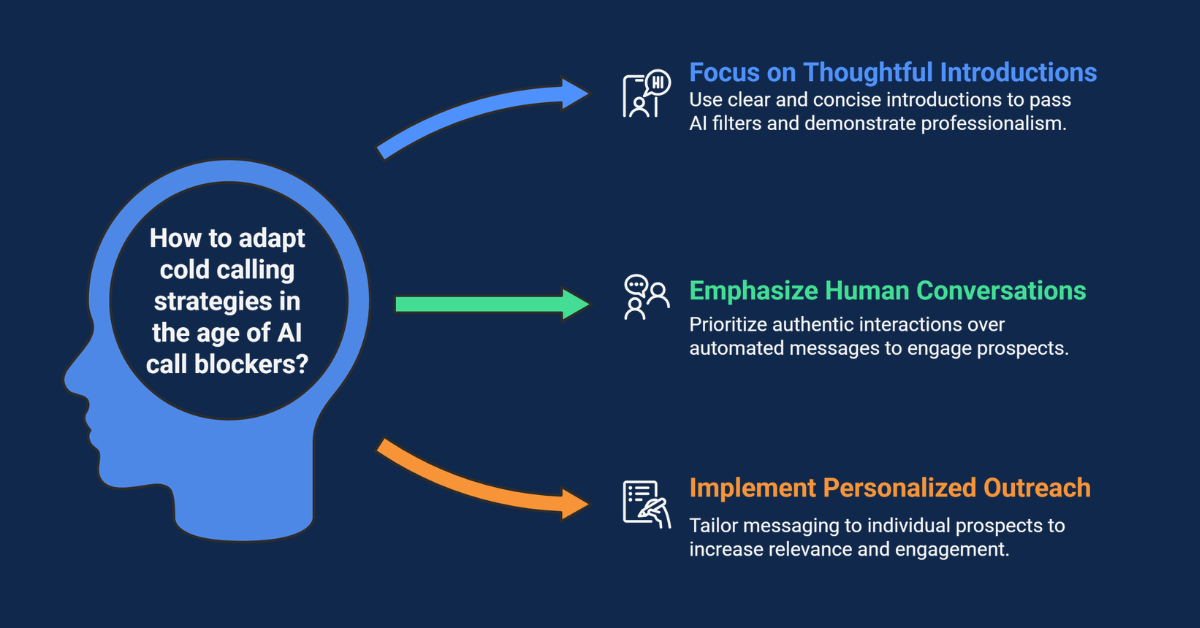 How to adapt cold calling strategies in the age of AI call blockers?

HI

Focus on Thoughtful Introductions
Use clear and concise introductions to pass AI filters and demonstrate professionalism.

Emphasize Human Conversations
Prioritize authentic interactions over automated messages to engage prospects.

Implement Personalized Outreach
Tailor messaging to individual prospects to increase relevance and engagement.